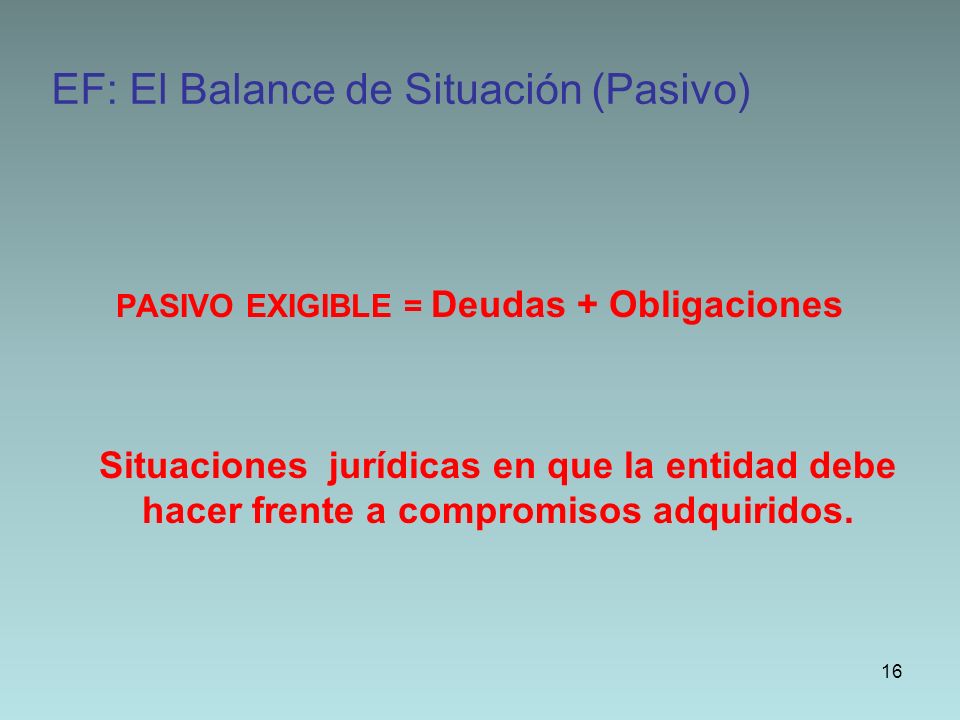 EF: El Balance de Situación (Pasivo)

PASIVO EXIGIBLE = Deudas + Obligaciones

Situaciones jurídicas en que la entidad debe hacer frente a compromisos adquiridos.

16